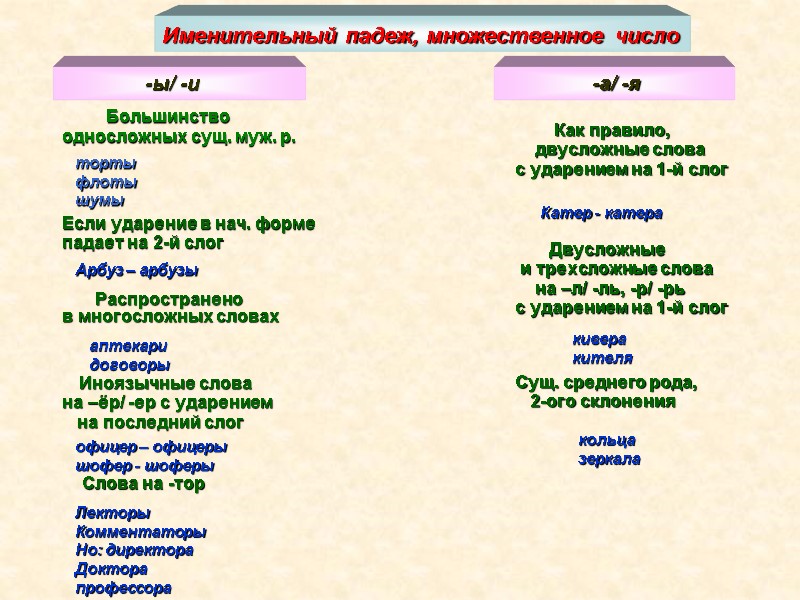 Именительный падеж, множественное число

-ы/ -и

Большинство односложных сущ. муж. р.

торты
флоты
шумы

Если ударение в нач. форме падает на 2-й слог

Арбуз – арбузы

Распространено в многосложных словах

аптекари
договоры

Иноязычные слова на –ёр/ -ер с ударением на последний слог

офицер – офицеры
шофер - шоферы

Слова на -тор

Лекторы
Комментаторы
Но: директора
Доктора
профессора

-а/ -я

Как правило, двусложные слова с ударением на 1-й слог

Катер - катера

Двусложные и трехсложные слова на –л/ -ль, -р/ -рь с ударением на 1-й слог

кивера
кителя

Сущ. среднего рода, 2-ого склонения

кольца
зеркала